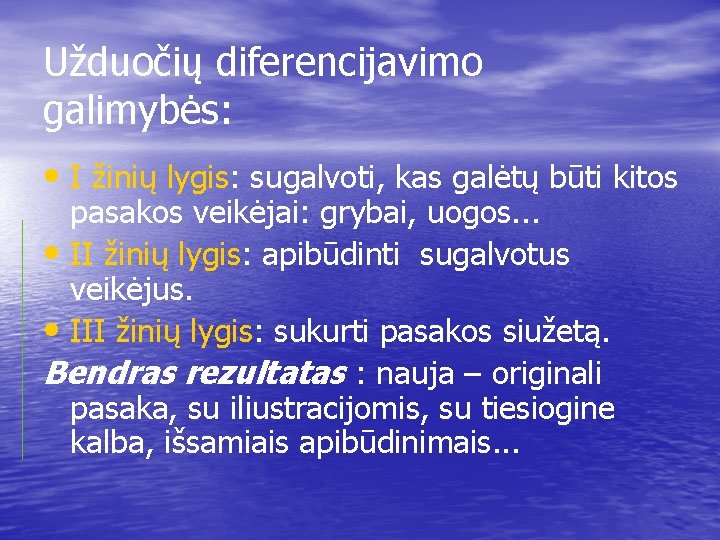 Užduočių diferencijavimo galimybės:

• I žinių lygis: sugalvoti, kas galėtų būti kitos pasakos veikėjai: grybai, uogos...
• II žinių lygis: apibūdinti sugalvotus veikėjus.
• III žinių lygis: sukurti pasakos siužetą.

Bendras rezultatas : nauja – originali pasaka, su iliustracijomis, su tiesiogine kalba, išsamiais apibūdinimais...